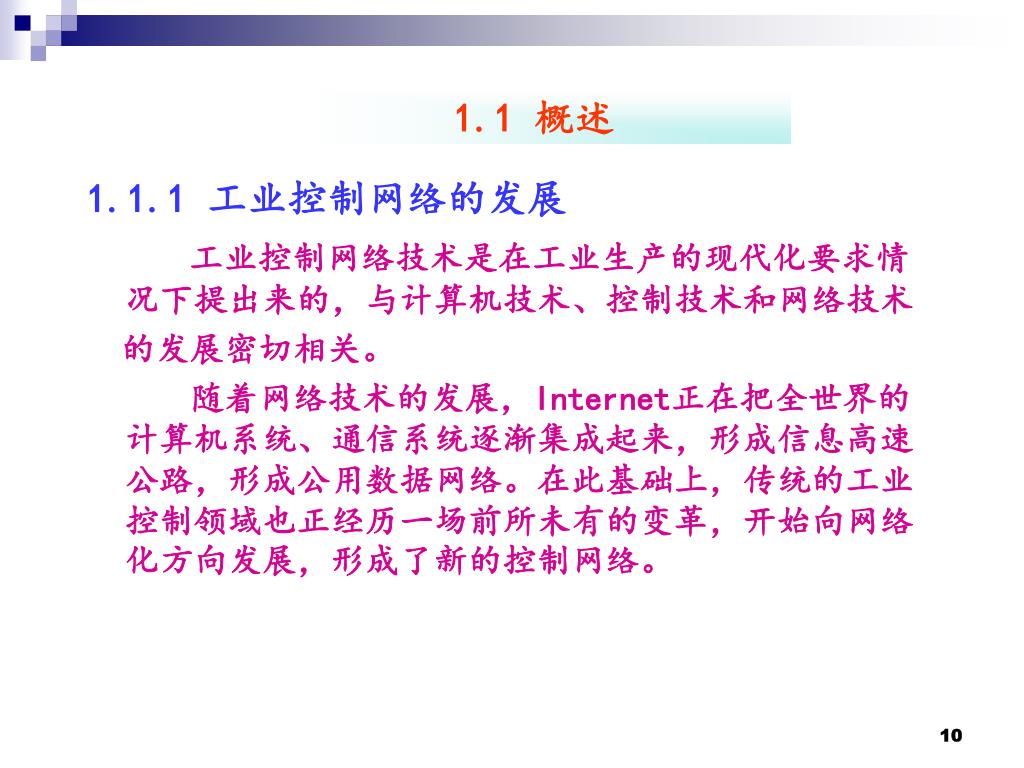 1.1 概述

1.1.1 工业控制网络的发展

工业控制网络技术是在工业生产的现代化要求情况下提出来的，与计算机技术、控制技术和网络技术的发展密切相关。

随着网络技术的发展，Internet正在把全世界的计算机系统、通信系统逐渐集成起来，形成信息高速公路，形成公用数据网络。在此基础上，传统的工业控制领域也正经历一场前所未有的变革，开始向网络化方向发展，形成了新的控制网络。

10